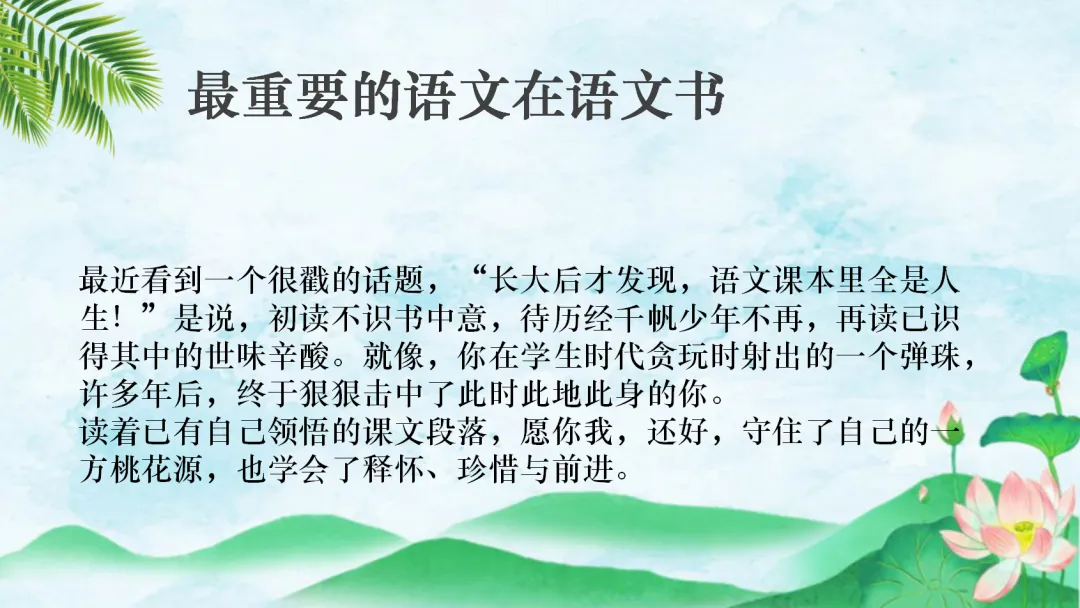 最重要的语文在语文书

最近看到一个很戳的话题，“长大后才发现，语文课本里全是人生！”是说，初读不识书中意，待历经千帆少年不再，再读已识得其中的世味辛酸。就像，你在学生时代贪玩时射出的一个弹珠，许多年后，终于狠狠击中了此时此地此身的你。
读着已有自己领悟的课文段落，愿你我，还好，守住了自己的一方桃花源，也学会了释怀、珍惜与前进。